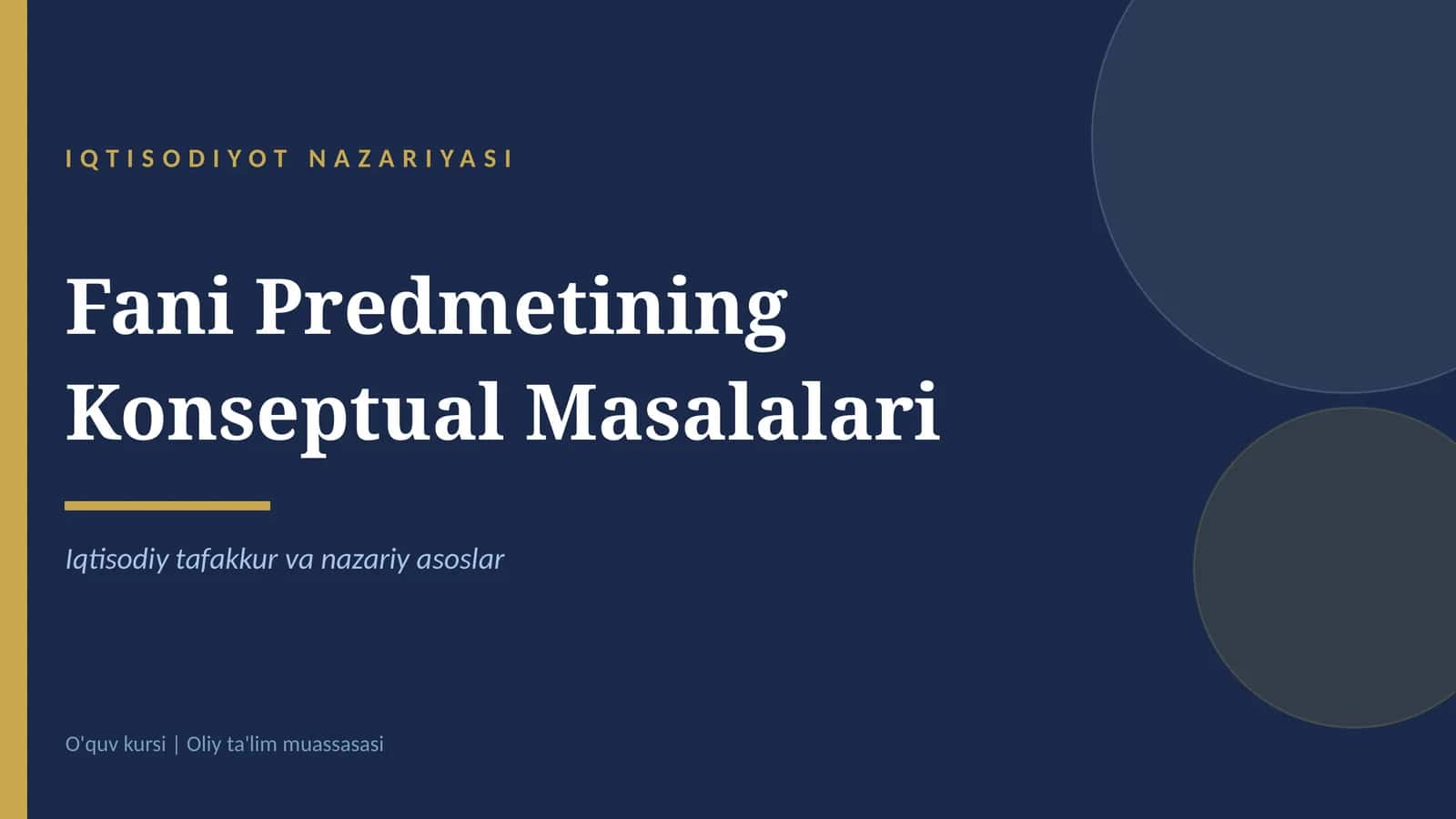 IQTISODIYOT NAZARIYASI

Fani Predmetining Konseptual Masalalari

Iqtisodiy tafakkur va nazariy asoslar

O'quv kursi | Oliy ta'lim muassasasi